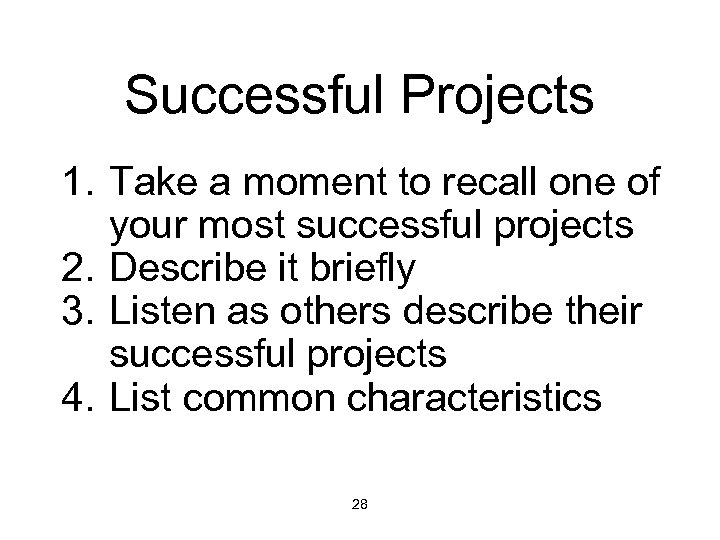 Successful Projects

1. Take a moment to recall one of your most successful projects
2. Describe it briefly
3. Listen as others describe their successful projects
4. List common characteristics

28